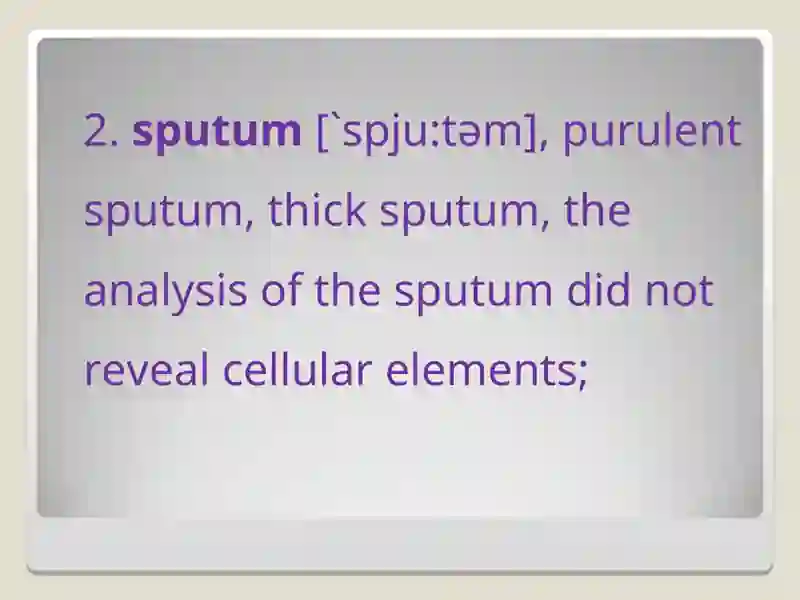 2. sputum [`spju:təm], purulent sputum, thick sputum, the analysis of the sputum did not reveal cellular elements;